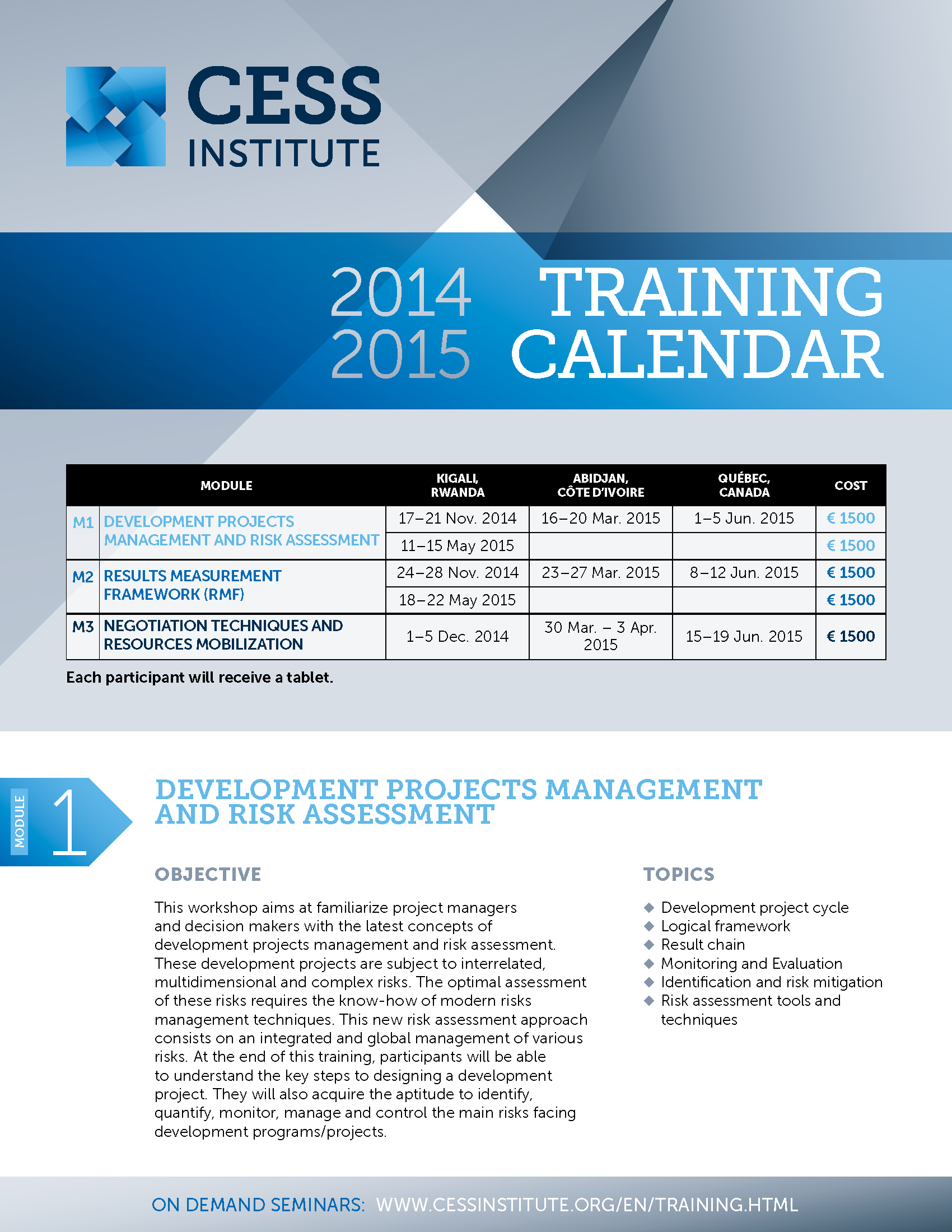 CESS INSTITUTE

2014 2015 TRAINING CALENDAR

| | MODULE | KIGALI, RWANDA | ABIDJAN, CÔTE D'IVOIRE | QUÉBEC, CANADA | COST |
|---|---|---|---|---|---|
| M1 | DEVELOPMENT PROJECTS MANAGEMENT AND RISK ASSESSMENT | 17–21 Nov. 2014 | 16–20 Mar. 2015 | 1–5 Jun. 2015 | € 1500 |
| | | 11–15 May 2015 | | | € 1500 |
| M2 | RESULTS MEASUREMENT FRAMEWORK (RMF) | 24–28 Nov. 2014 | 23–27 Mar. 2015 | 8–12 Jun. 2015 | € 1500 |
| | | 18–22 May 2015 | | | € 1500 |
| M3 | NEGOTIATION TECHNIQUES AND RESOURCES MOBILIZATION | 1–5 Dec. 2014 | 30 Mar. – 3 Apr. 2015 | 15–19 Jun. 2015 | € 1500 |

Each participant will receive a tablet.

MODULE 1

DEVELOPMENT PROJECTS MANAGEMENT AND RISK ASSESSMENT

OBJECTIVE

This workshop aims at familiarize project managers and decision makers with the latest concepts of development projects management and risk assessment. These development projects are subject to interrelated, multidimensional and complex risks. The optimal assessment of these risks requires the know-how of modern risks management techniques. This new risk assessment approach consists on an integrated and global management of various risks. At the end of this training, participants will be able to understand the key steps to designing a development project. They will also acquire the aptitude to identify, quantify, monitor, manage and control the main risks facing development programs/projects.

TOPICS

◆ Development project cycle
◆ Logical framework
◆ Result chain
◆ Monitoring and Evaluation
◆ Identification and risk mitigation
◆ Risk assessment tools and techniques

ON DEMAND SEMINARS: WWW.CESSINSTITUTE.ORG/EN/TRAINING.HTML